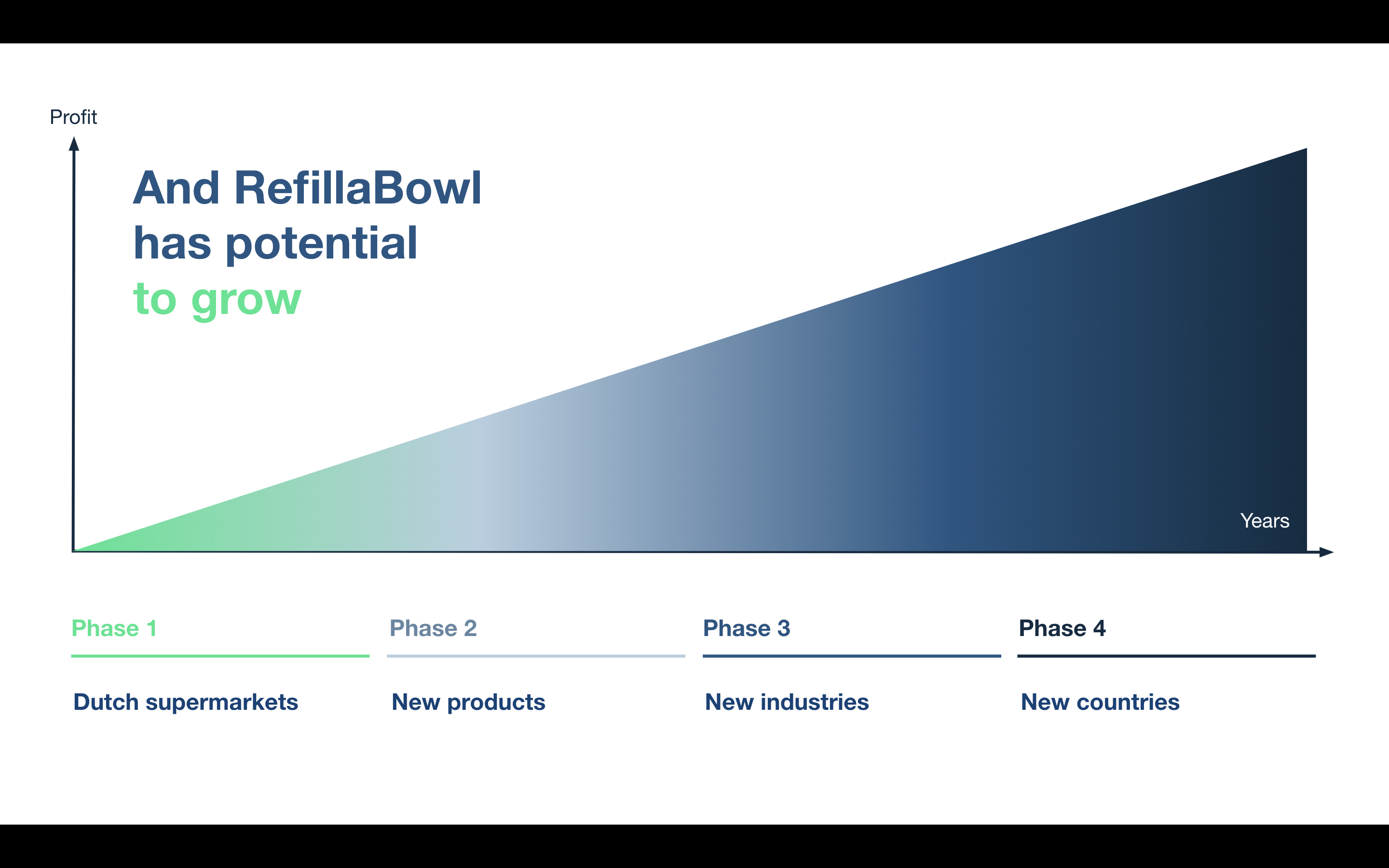 Profit

And RefillaBowl has potential to grow

Years

Phase 1

Dutch supermarkets

Phase 2

New products

Phase 3

New industries

Phase 4

New countries